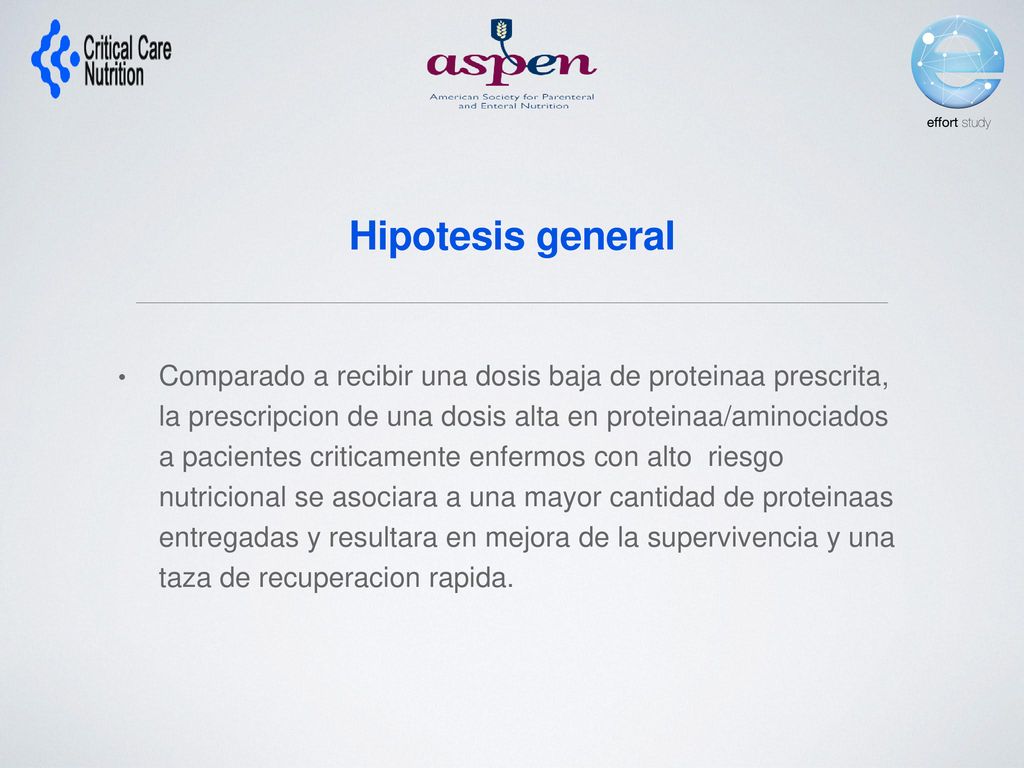 Critical Care Nutrition

aspen
American Society for Parenteral and Enteral Nutrition

effort study

Hipotesis general

• Comparado a recibir una dosis baja de proteinaa prescrita, la prescripcion de una dosis alta en proteinaa/aminociados a pacientes criticamente enfermos con alto riesgo nutricional se asociara a una mayor cantidad de proteinaas entregadas y resultara en mejora de la supervivencia y una taza de recuperacion rapida.